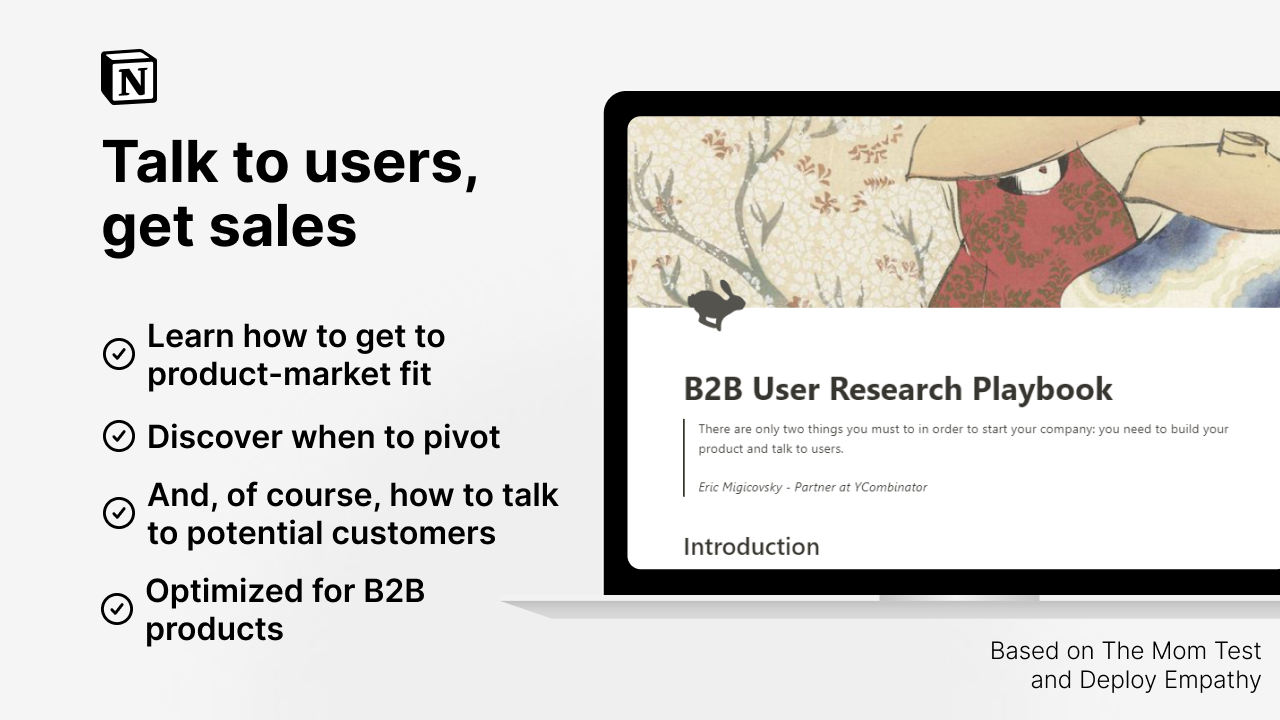 N

Talk to users, get sales

Learn how to get to product-market fit

Discover when to pivot

And, of course, how to talk to potential customers

Optimized for B2B products

B2B User Research Playbook

There are only two things you must to in order to start your company: you need to build your product and talk to users.

Eric Migicovsky - Partner at YCombinator

Introduction

Based on The Mom Test and Deploy Empathy